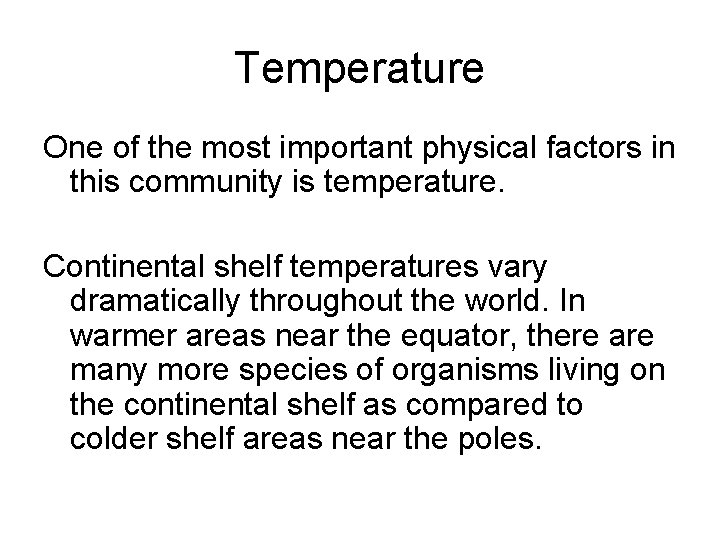 Temperature

One of the most important physical factors in this community is temperature.

Continental shelf temperatures vary dramatically throughout the world. In warmer areas near the equator, there are many more species of organisms living on the continental shelf as compared to colder shelf areas near the poles.